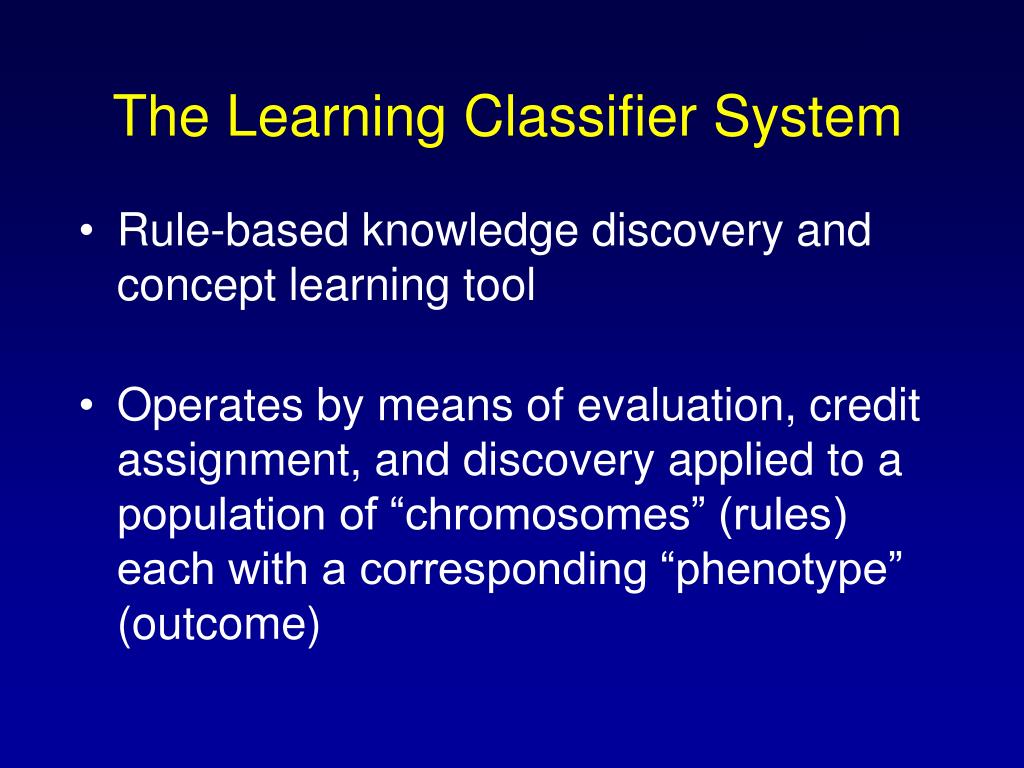 The Learning Classifier System

• Rule-based knowledge discovery and concept learning tool

• Operates by means of evaluation, credit assignment, and discovery applied to a population of “chromosomes” (rules) each with a corresponding “phenotype” (outcome)